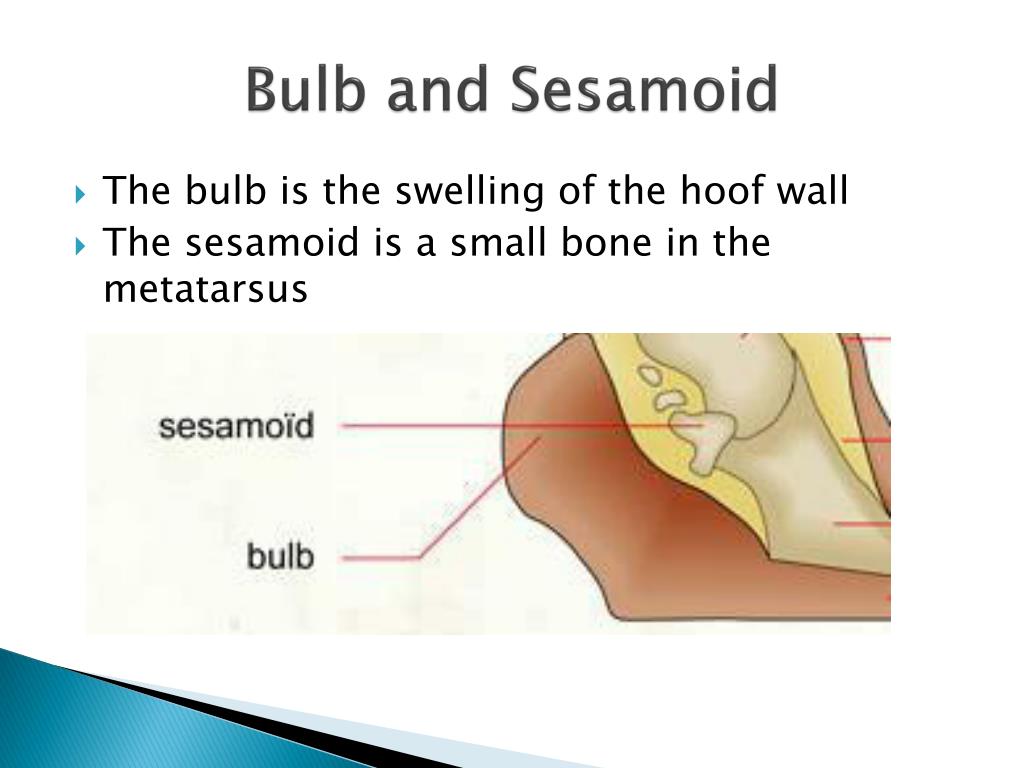 Bulb and Sesamoid

The bulb is the swelling of the hoof wall
The sesamoid is a small bone in the metatarsus

sesamoïd

bulb